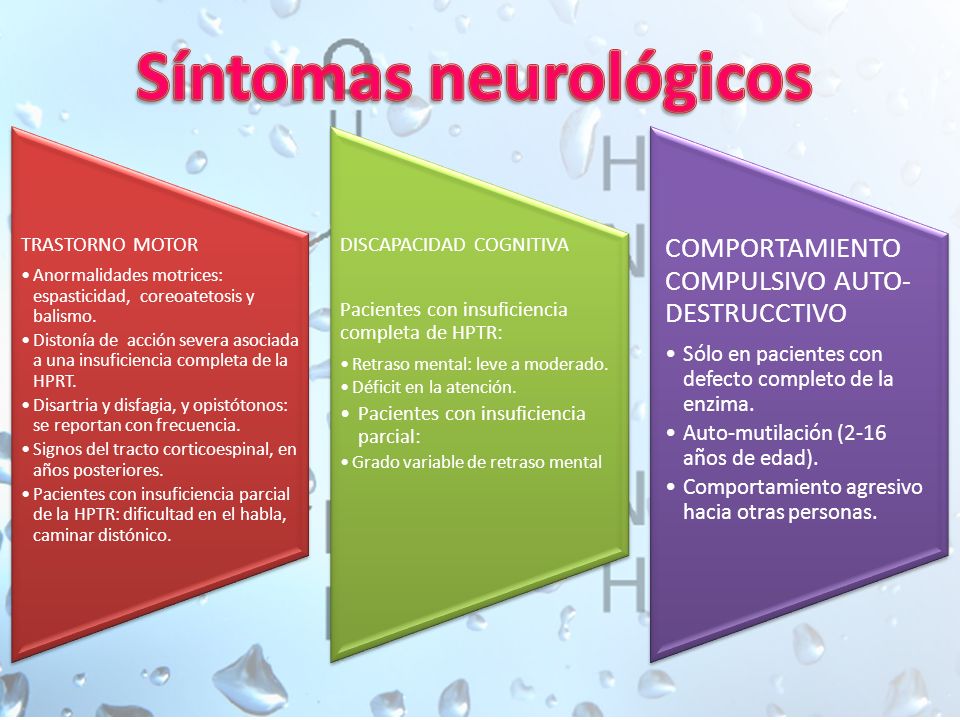 Síntomas neurológicos

TRASTORNO MOTOR

• Anormalidades motrices: espasticidad, coreoatetosis y balismo.
• Distonía de acción severa asociada a una insuficiencia completa de la HPRT.
• Disartria y disfagia, y opistótonos: se reportan con frecuencia.
• Signos del tracto corticoespinal, en años posteriores.
• Pacientes con insuficiencia parcial de la HPTR: dificultad en el habla, caminar distónico.

DISCAPACIDAD COGNITIVA

Pacientes con insuficiencia completa de HPTR:

• Retraso mental: leve a moderado.
• Déficit en la atención.
• Pacientes con insuficiencia parcial:
• Grado variable de retraso mental

COMPORTAMIENTO COMPULSIVO AUTO-DESTRUCCTIVO

• Sólo en pacientes con defecto completo de la enzima.
• Auto-mutilación (2-16 años de edad).
• Comportamiento agresivo hacia otras personas.